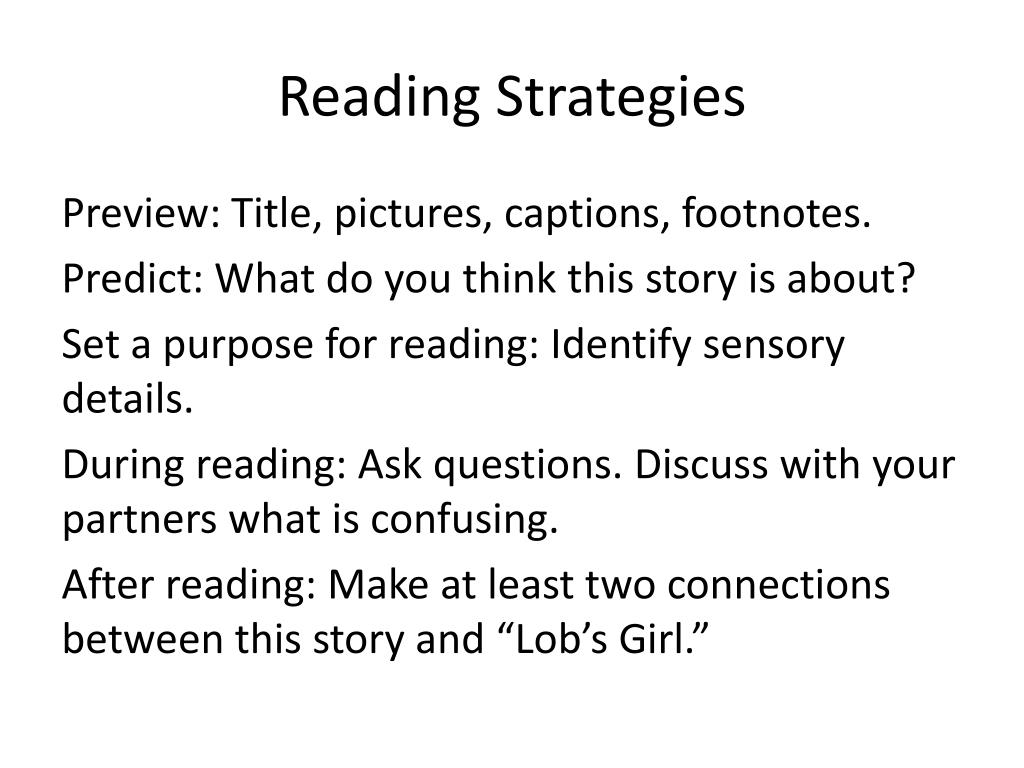 Reading Strategies

Preview: Title, pictures, captions, footnotes.

Predict: What do you think this story is about?

Set a purpose for reading: Identify sensory details.

During reading: Ask questions. Discuss with your partners what is confusing.

After reading: Make at least two connections between this story and “Lob’s Girl.”